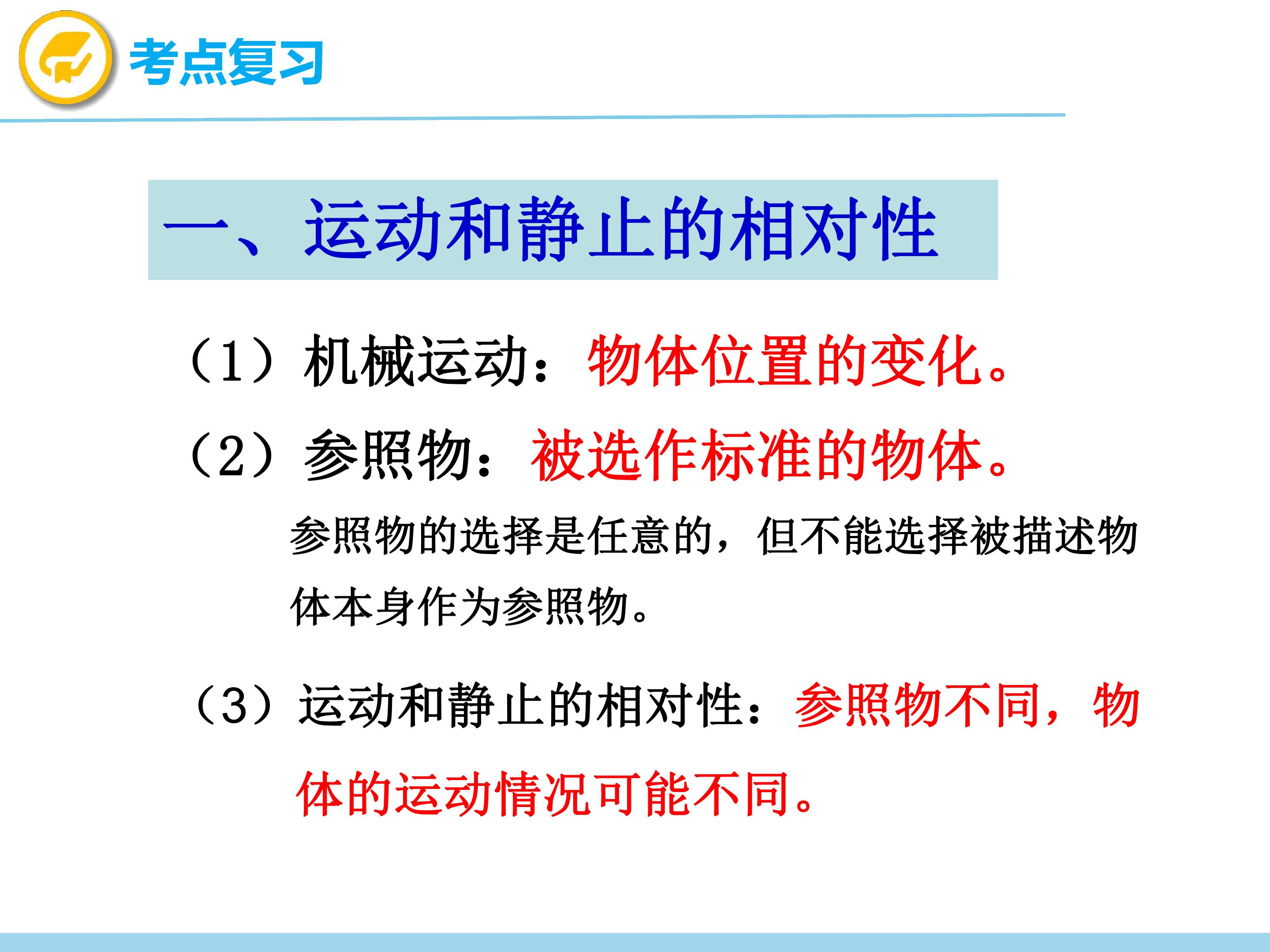 考点复习

一、运动和静止的相对性

（1）机械运动：物体位置的变化。

（2）参照物：被选作标准的物体。

参照物的选择是任意的，但不能选择被描述物体本身作为参照物。

（3）运动和静止的相对性：参照物不同，物体的运动情况可能不同。